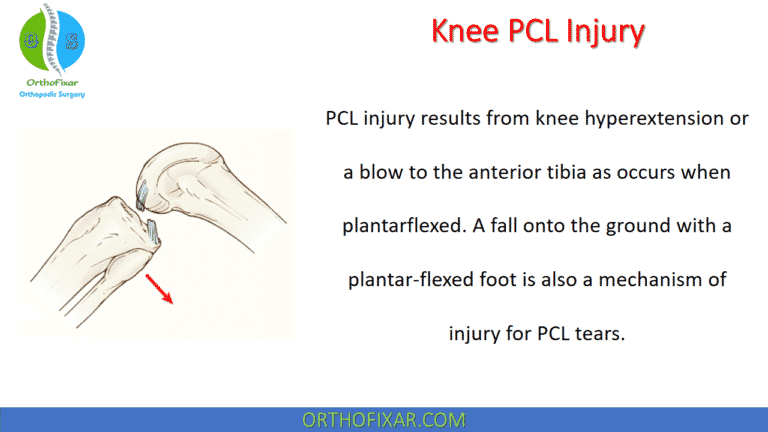 OrthoFixar
Orthopedic Surgery

Knee PCL Injury

PCL injury results from knee hyperextension or a blow to the anterior tibia as occurs when plantarflexed. A fall onto the ground with a plantar-flexed foot is also a mechanism of injury for PCL tears.

ORTHOFIXAR.COM